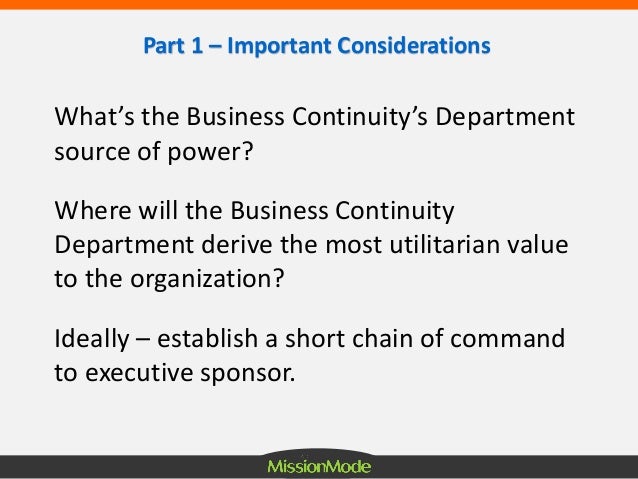 Part 1 – Important Considerations

What's the Business Continuity's Department source of power?

Where will the Business Continuity Department derive the most utilitarian value to the organization?

Ideally – establish a short chain of command to executive sponsor.

MissionMode